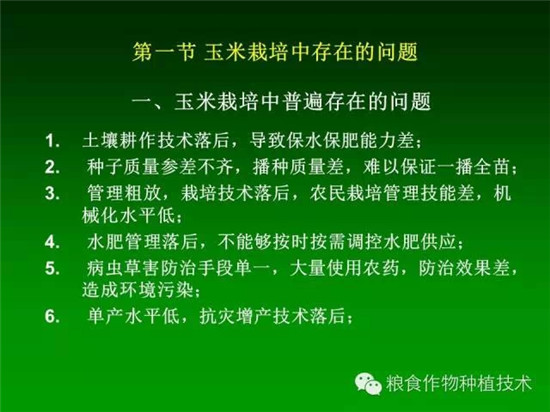 第一节 玉米栽培中存在的问题

一、玉米栽培中普遍存在的问题

1. 土壤耕作技术落后，导致保水保肥能力差；
2. 种子质量参差不齐，播种质量差，难以保证一播全苗；
3. 管理粗放，栽培技术落后，农民栽培管理技能差，机械化水平低；
4. 水肥管理落后，不能够按时按需调控水肥供应；
5. 病虫草害防治手段单一，大量使用农药，防治效果差，造成环境污染；
6. 单产水平低，抗灾增产技术落后；

粮食作物种植技术